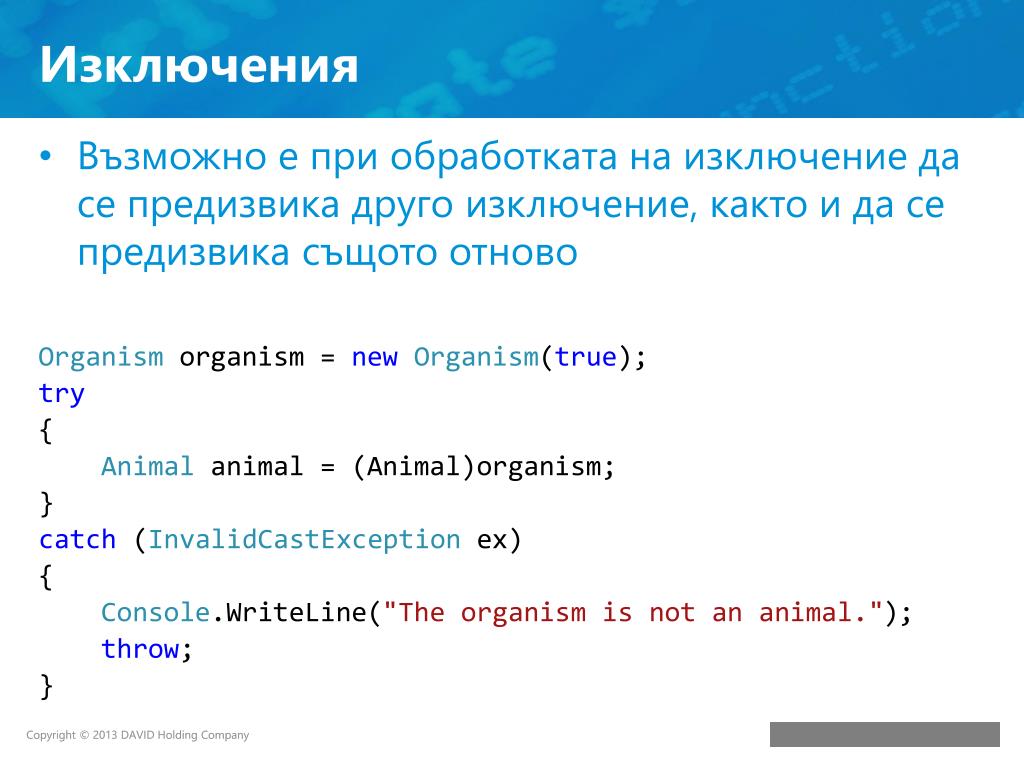 Изключения

• Възможно е при обработката на изключение да се предизвика друго изключение, както и да се предизвика същото отново

Organism organism = new Organism(true);
try
{
    Animal animal = (Animal)organism;
}
catch (InvalidCastException ex)
{
    Console.WriteLine("The organism is not an animal.");
    throw;
}

Copyright © 2013 DAVID Holding Company